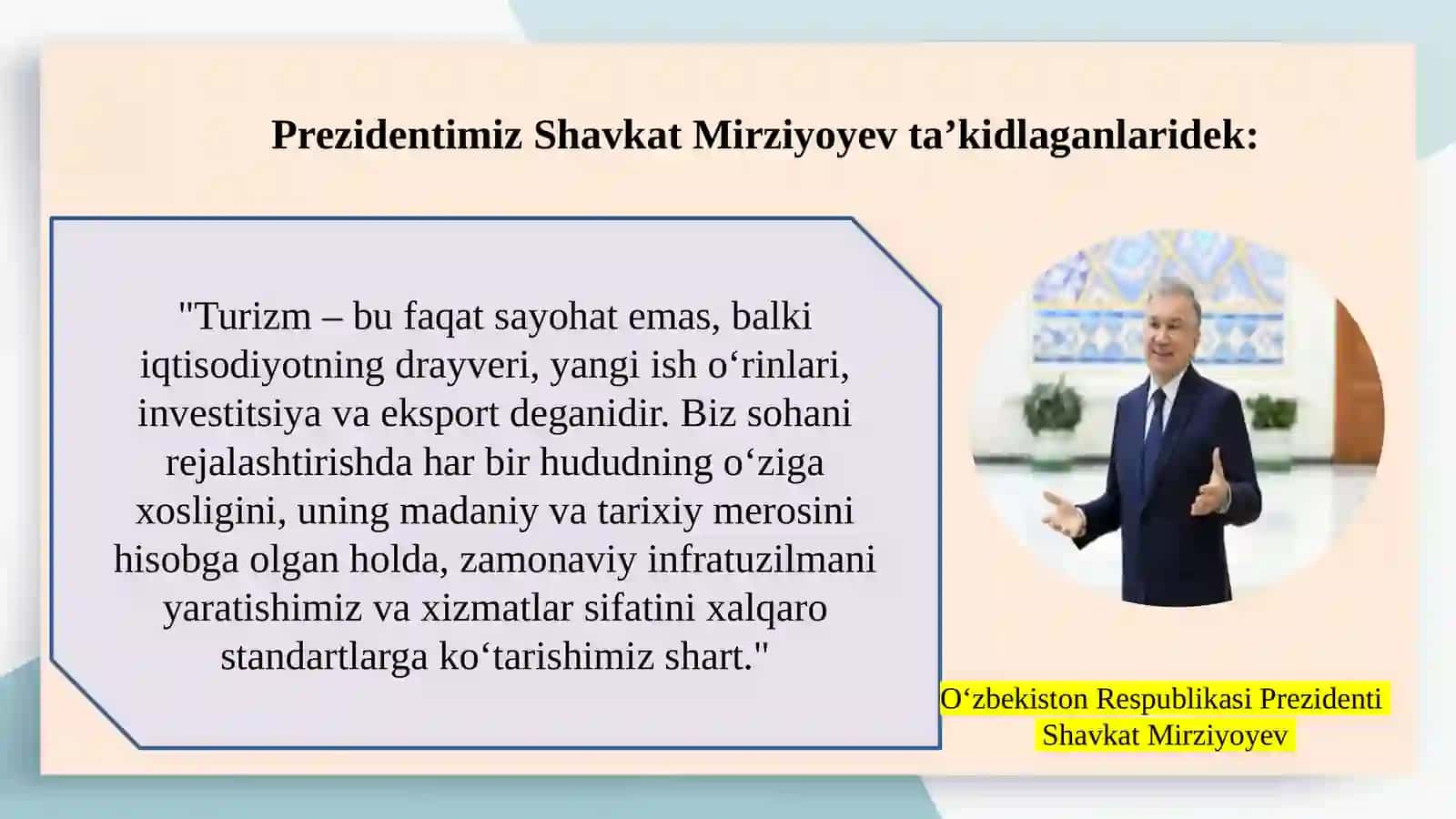 Prezidentimiz Shavkat Mirziyoyev ta’kidlaganlaridek:

"Turizm – bu faqat sayohat emas, balki iqtisodiyotning drayveri, yangi ish o‘rinlari, investitsiya va eksport deganidir. Biz sohani rejalashtirishda har bir hududning o‘ziga xosligini, uning madaniy va tarixiy merosini hisobga olgan holda, zamonaviy infratuzilmani yaratishimiz va xizmatlar sifatini xalqaro standartlarga ko‘tarishimiz shart."

O‘zbekiston Respublikasi Prezidenti Shavkat Mirziyoyev